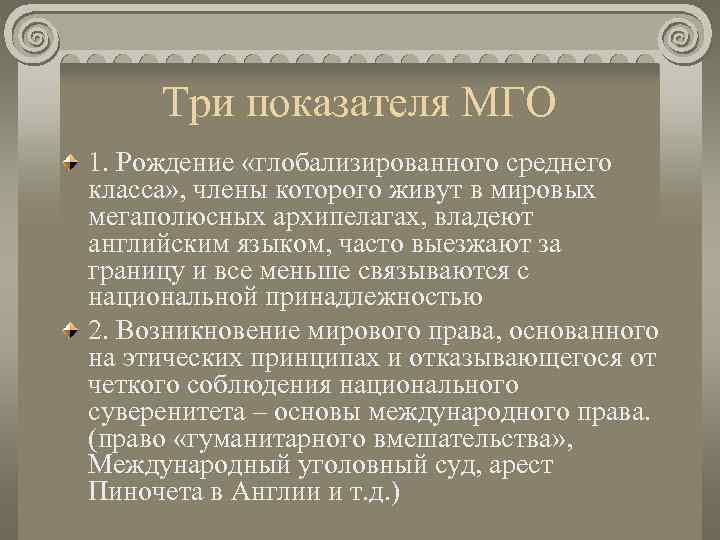 Три показателя МГО

1. Рождение «глобализированного среднего класса», члены которого живут в мировых мегаполюсных архипелагах, владеют английским языком, часто выезжают за границу и все меньше связываются с национальной принадлежностью

2. Возникновение мирового права, основанного на этических принципах и отказывающегося от четкого соблюдения национального суверенитета – основы международного права. (право «гуманитарного вмешательства», Международный уголовный суд, арест Пиночета в Англии и т.д.)